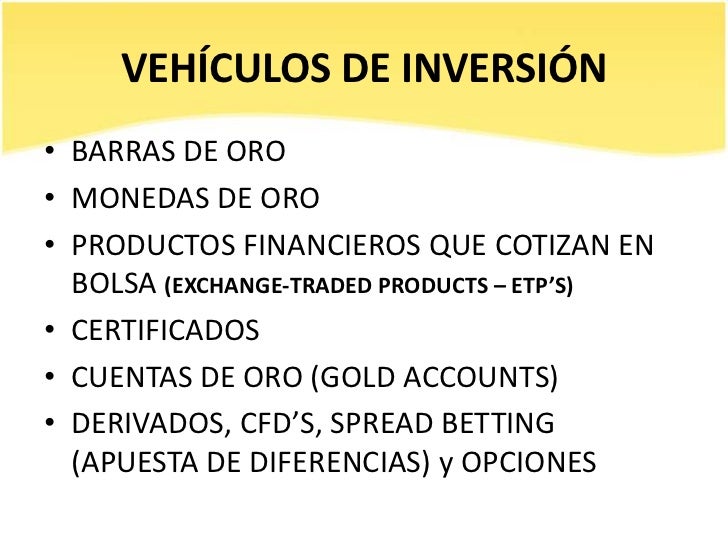 VEHÍCULOS DE INVERSIÓN

• BARRAS DE ORO
• MONEDAS DE ORO
• PRODUCTOS FINANCIEROS QUE COTIZAN EN BOLSA (EXCHANGE-TRADED PRODUCTS – ETP'S)
• CERTIFICADOS
• CUENTAS DE ORO (GOLD ACCOUNTS)
• DERIVADOS, CFD'S, SPREAD BETTING (APUESTA DE DIFERENCIAS) y OPCIONES